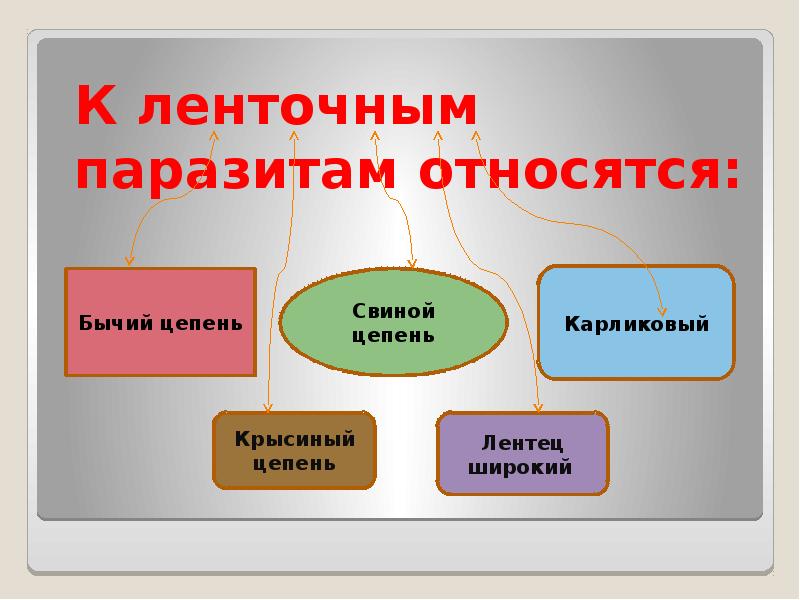 К ленточным паразитам относятся:

Бычий цепень

Свиной цепень

Карликовый

Крысиный цепень

Лентец широкий